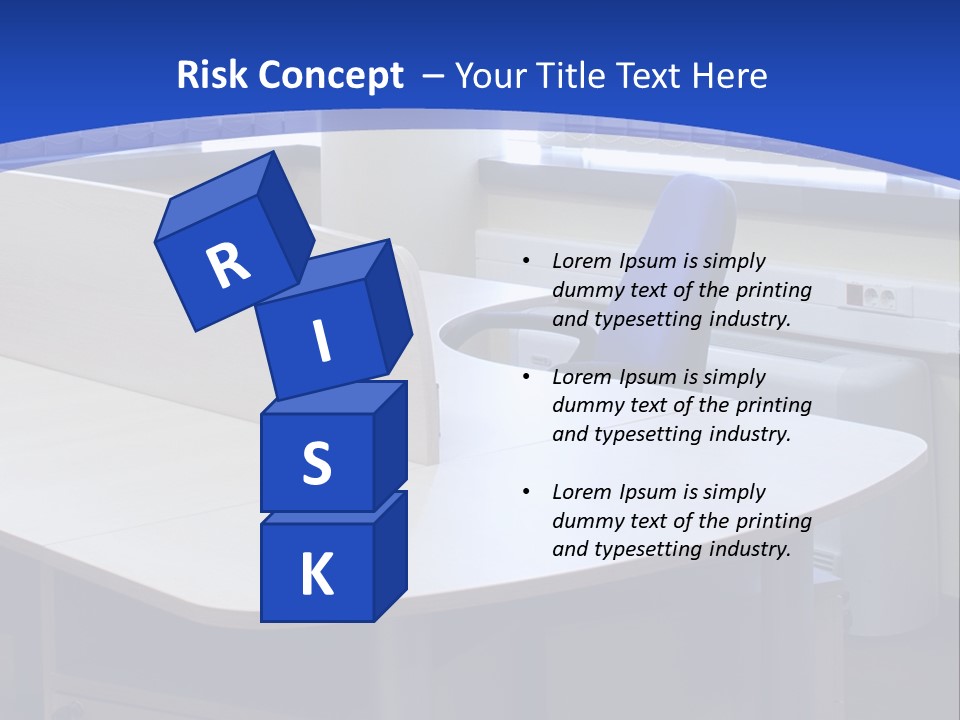 Risk Concept – Your Title Text Here

R
I
S
K

• Lorem Ipsum is simply dummy text of the printing and typesetting industry.

• Lorem Ipsum is simply dummy text of the printing and typesetting industry.

• Lorem Ipsum is simply dummy text of the printing and typesetting industry.